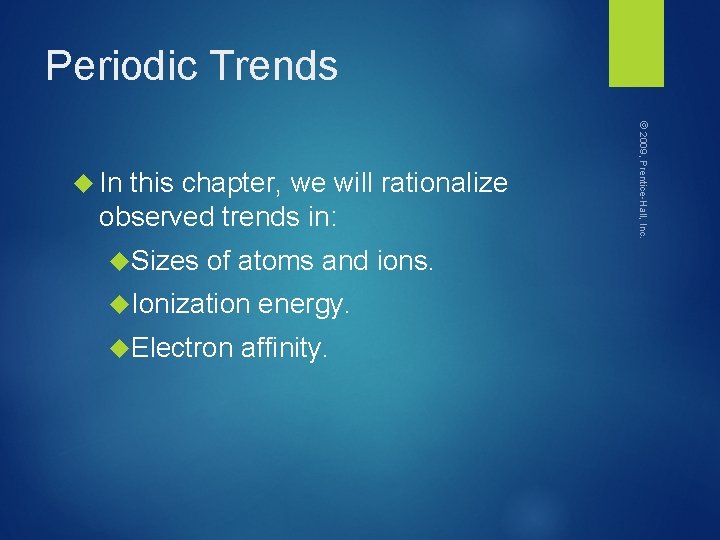 Periodic Trends

In this chapter, we will rationalize observed trends in:

Sizes of atoms and ions.

Ionization energy.

Electron affinity.

© 2009, Prentice-Hall, Inc.